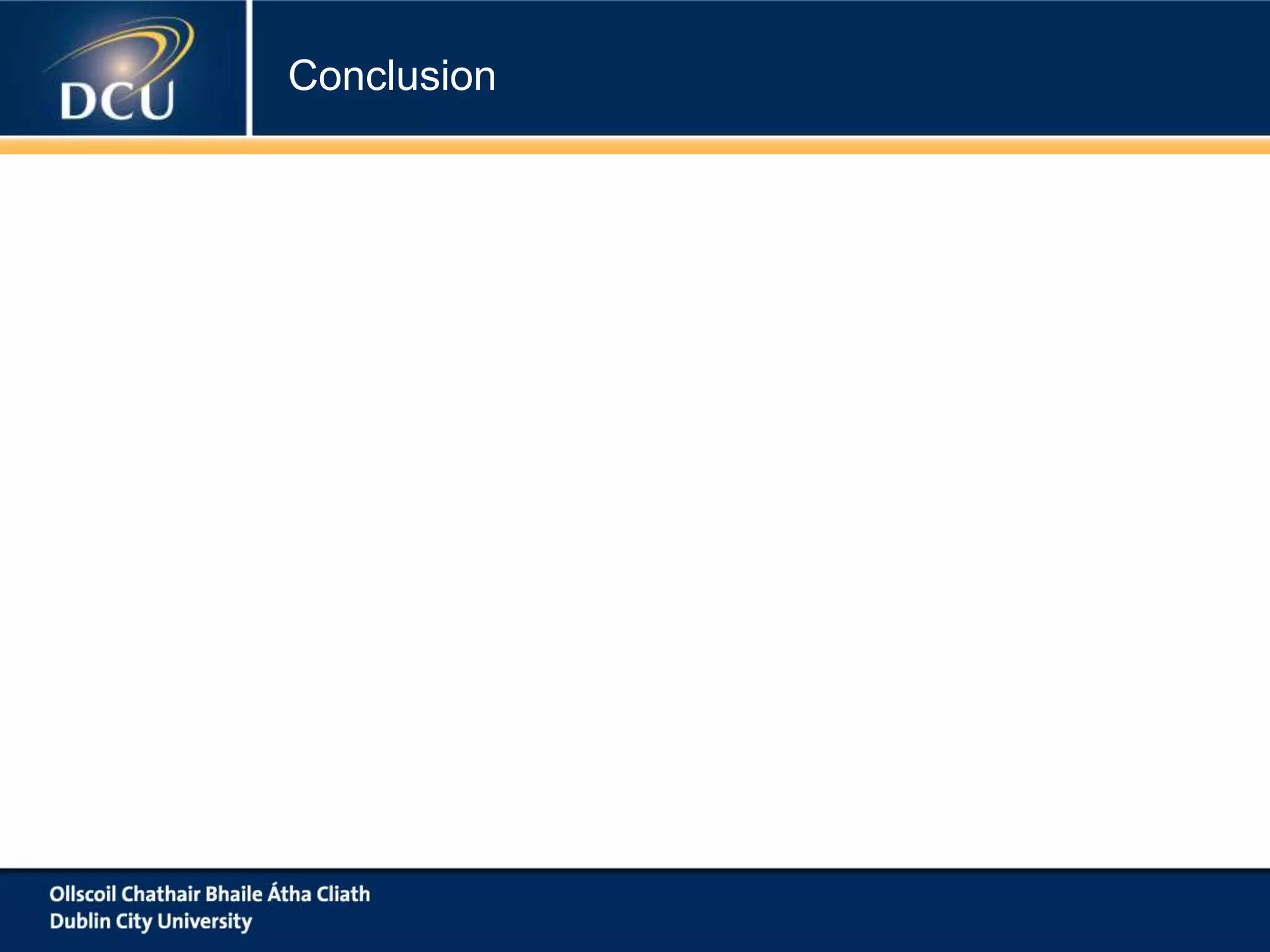 DCU

Conclusion

Ollscoil Chathair Bhaile Átha Cliath
Dublin City University